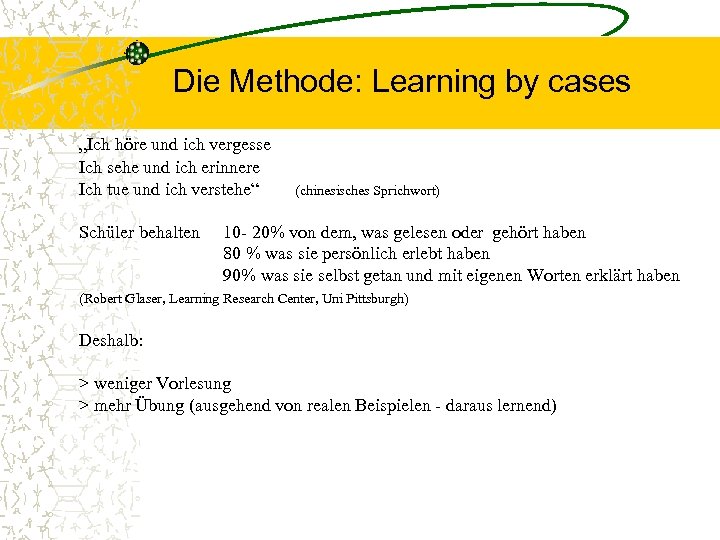 Die Methode: Learning by cases

„Ich höre und ich vergesse
Ich sehe und ich erinnere
Ich tue und ich verstehe“ (chinesisches Sprichwort)

Schüler behalten 10- 20% von dem, was gelesen oder gehört haben
80 % was sie persönlich erlebt haben
90% was sie selbst getan und mit eigenen Worten erklärt haben
(Robert Glaser, Learning Research Center, Uni Pittsburgh)

Deshalb:

> weniger Vorlesung
> mehr Übung (ausgehend von realen Beispielen - daraus lernend)